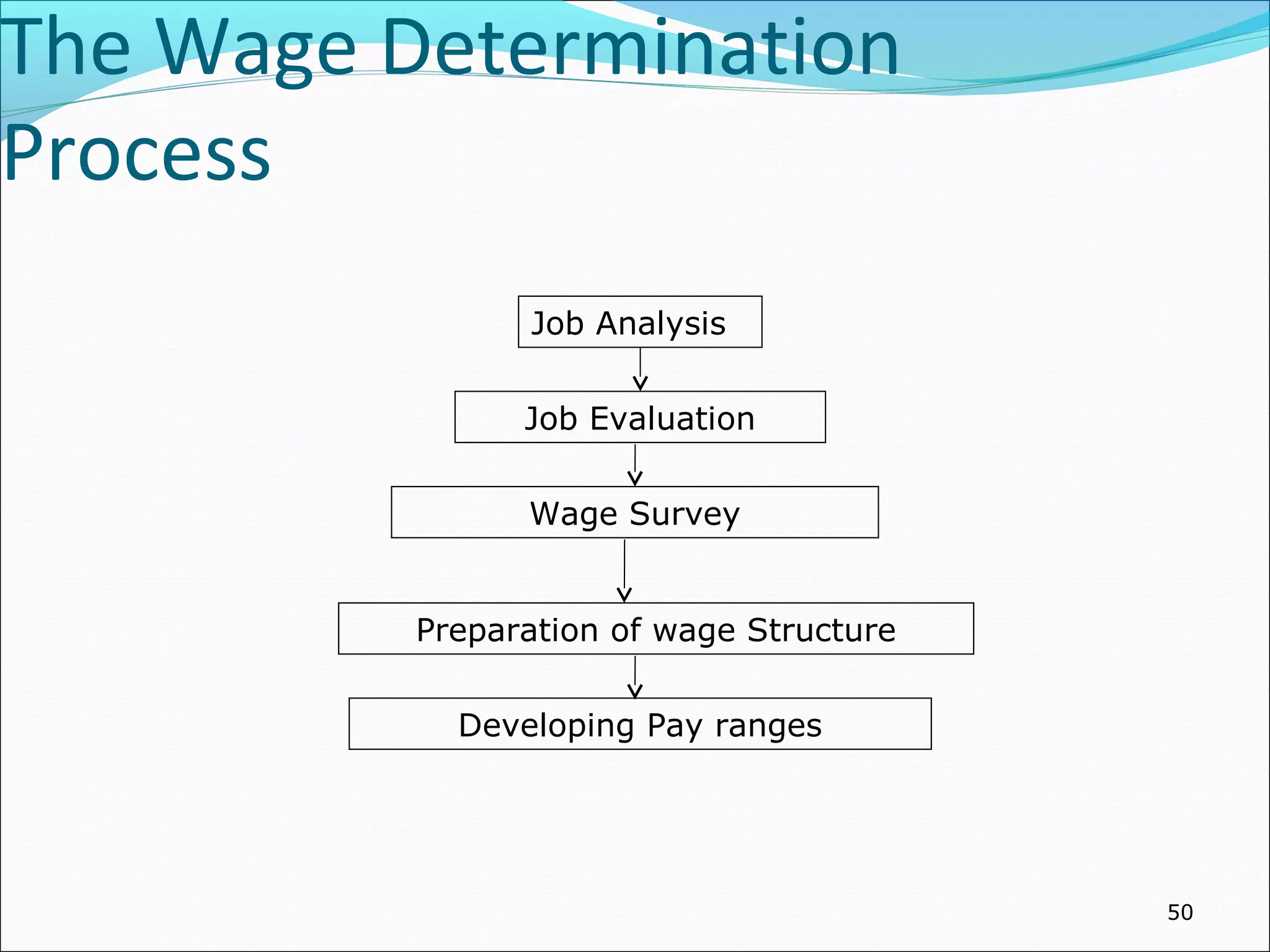 The Wage Determination Process

Job Analysis

Job Evaluation

Wage Survey

Preparation of wage Structure

Developing Pay ranges

50